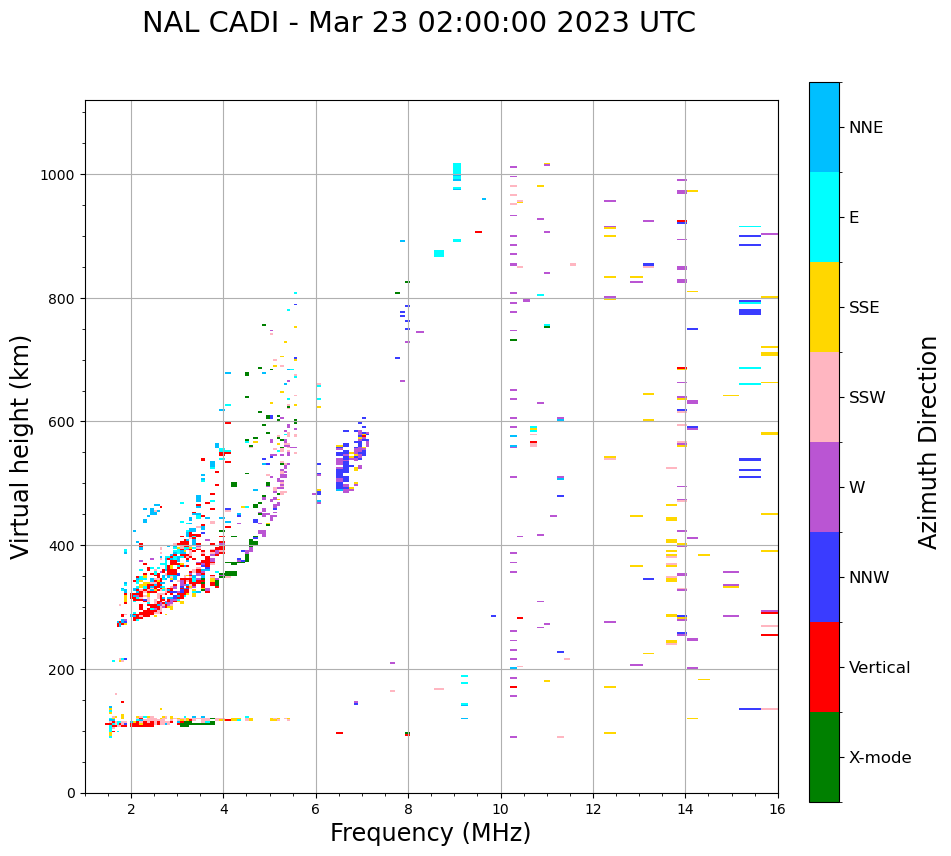 NAL CADI - Mar 23 02:00:00 2023 UTC

Virtual height (km)

1000
800
600
400
200
0

2
4
6
8
10
12
14
16

Frequency (MHz)

NNE
E
SSE
SSW
W
NNW
Vertical
X-mode

Azimuth Direction